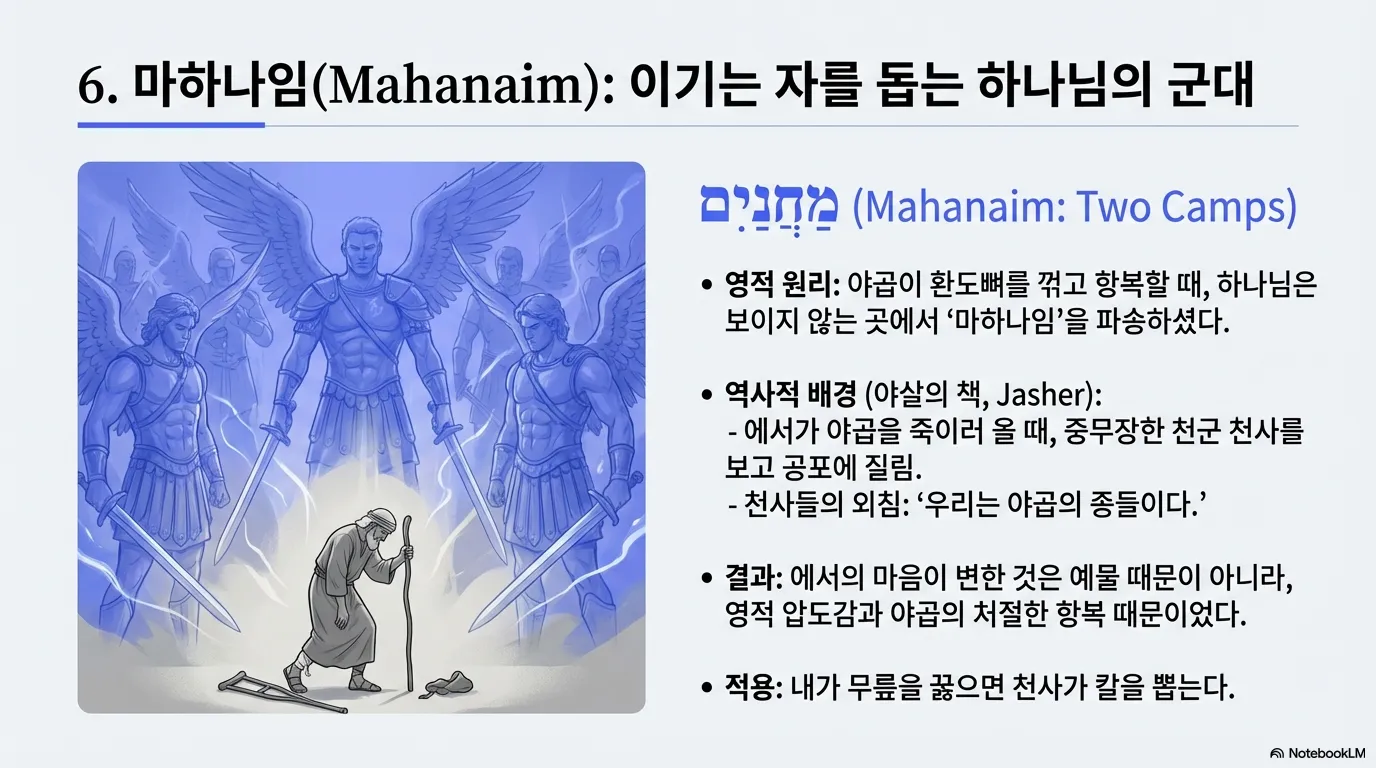 6. 마하나임(Mahanaim): 이기는 자를 돕는 하나님의 군대

מַחֲנַיִם (Mahanaim: Two Camps)

• 영적 원리: 야곱이 환도뼈를 꺾고 항복할 때, 하나님은 보이지 않는 곳에서 '마하나임'을 파송하셨다.

• 역사적 배경 (야살의 책, Jasher):
- 에서가 야곱을 죽이러 올 때, 중무장한 천군 천사를 보고 공포에 질림.
- 천사들의 외침: '우리는 야곱의 종들이다.'

• 결과: 에서의 마음이 변한 것은 예물 때문이 아니라, 영적 압도감과 야곱의 처절한 항복 때문이었다.

• 적용: 내가 무릎을 꿇으면 천사가 칼을 뽑는다.

NotebookLM